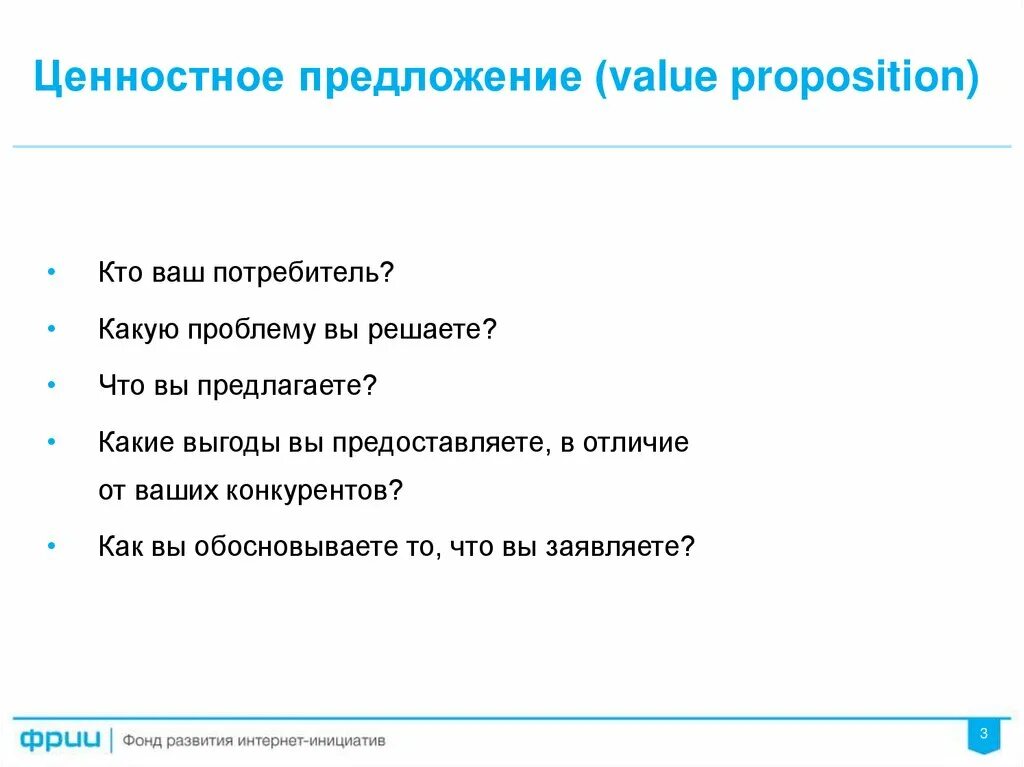 Ценностное предложение (value proposition)

• Кто ваш потребитель?

• Какую проблему вы решаете?

• Что вы предлагаете?

• Какие выгоды вы предоставляете, в отличие от ваших конкурентов?

• Как вы обосновываете то, что вы заявляете?

фрии | Фонд развития интернет-инициатив

3